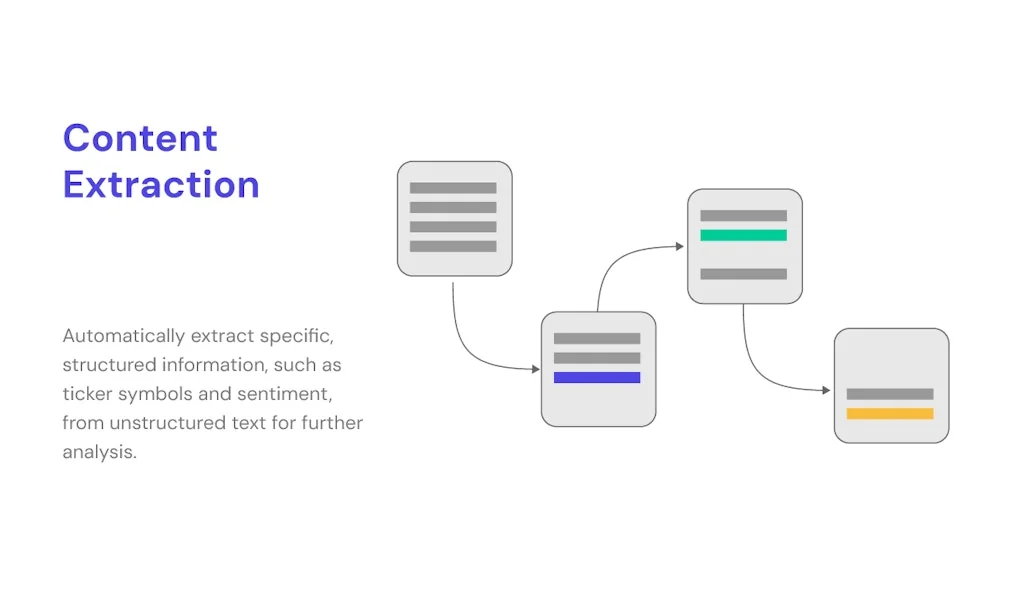 Content Extraction

Automatically extract specific, structured information, such as ticker symbols and sentiment, from unstructured text for further analysis.